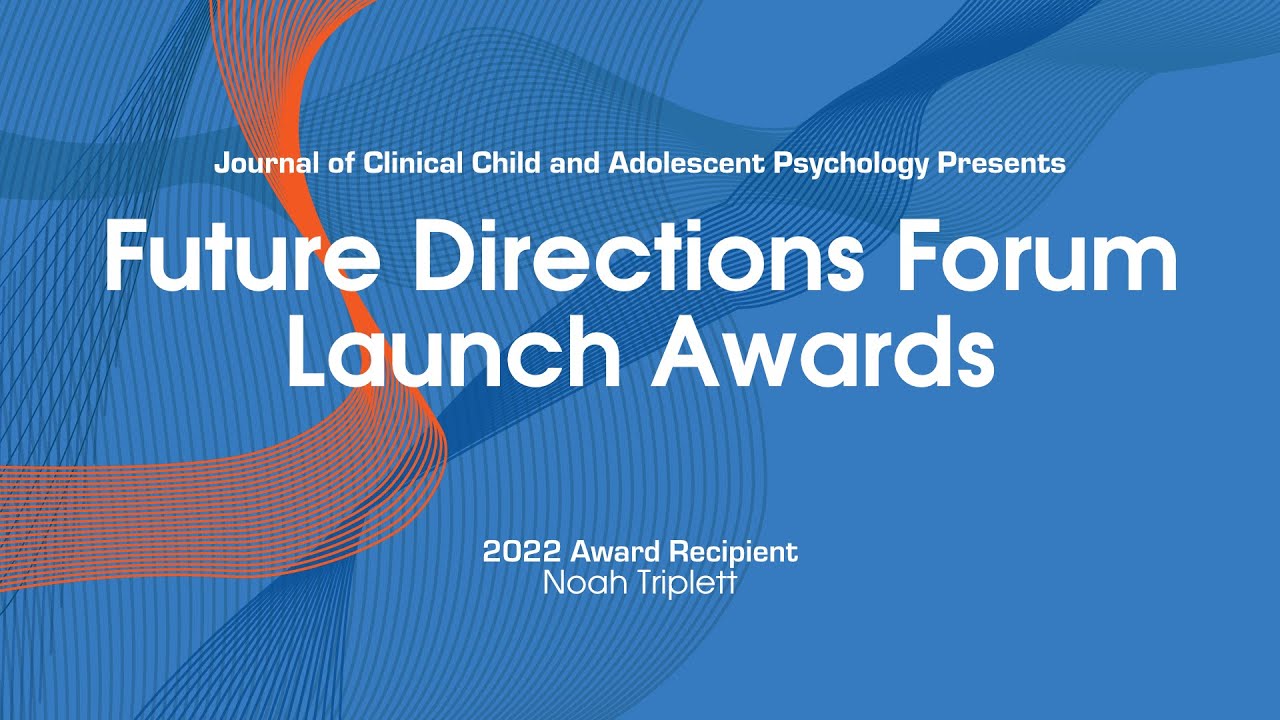 Journal of Clinical Child and Adolescent Psychology Presents

Future Directions Forum Launch Awards

2022 Award Recipient
Noah Triplett